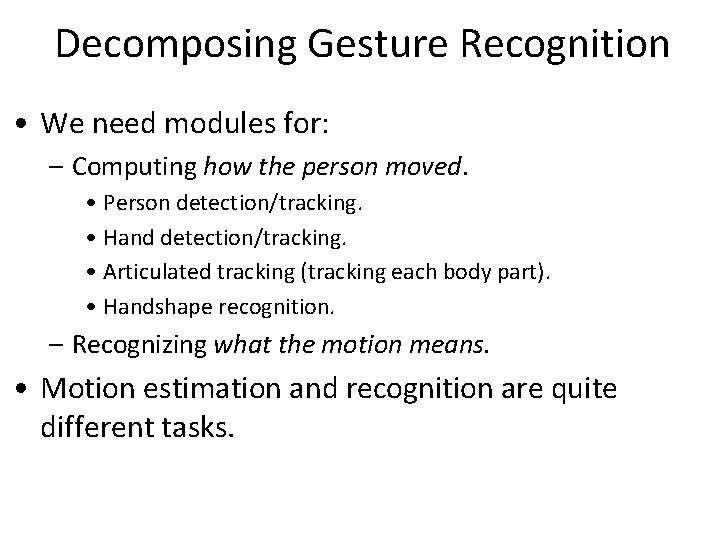 Decomposing Gesture Recognition

• We need modules for:
– Computing how the person moved.
• Person detection/tracking.
• Hand detection/tracking.
• Articulated tracking (tracking each body part).
• Handshape recognition.
– Recognizing what the motion means.

• Motion estimation and recognition are quite different tasks.